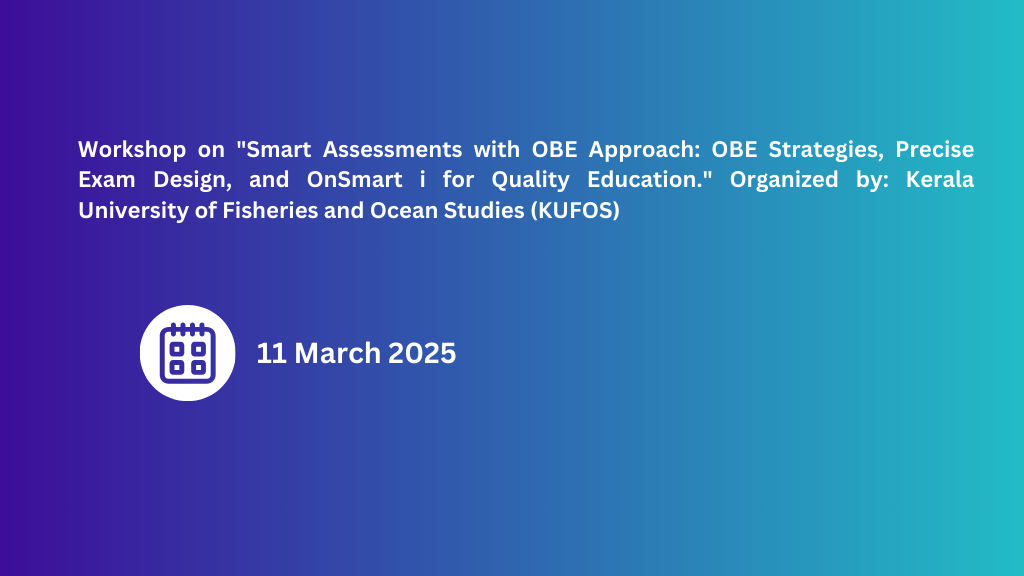 Workshop on "Smart Assessments with OBE Approach: OBE Strategies, Precise Exam Design, and OnSmart i for Quality Education." Organized by: Kerala University of Fisheries and Ocean Studies (KUFOS)

11 March 2025